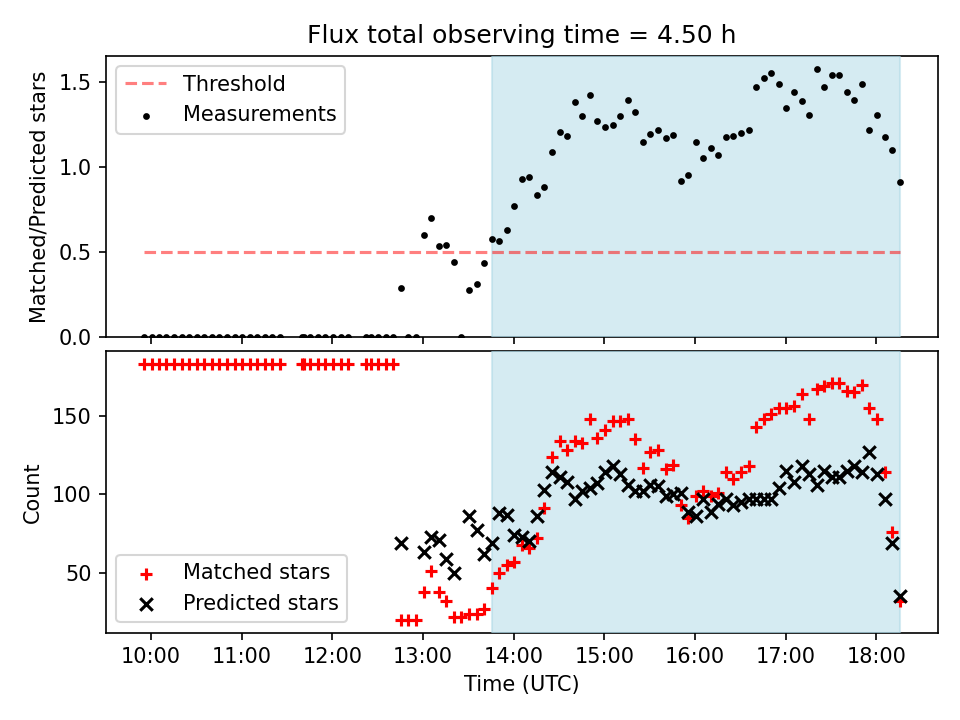 Flux total observing time = 4.50 h

Threshold
Measurements

Matched/Predicted stars

1.5
1.0
0.5
0.0

Count

150
100
50

Matched stars
Predicted stars

10:00
11:00
12:00
13:00
14:00
15:00
16:00
17:00
18:00

Time (UTC)